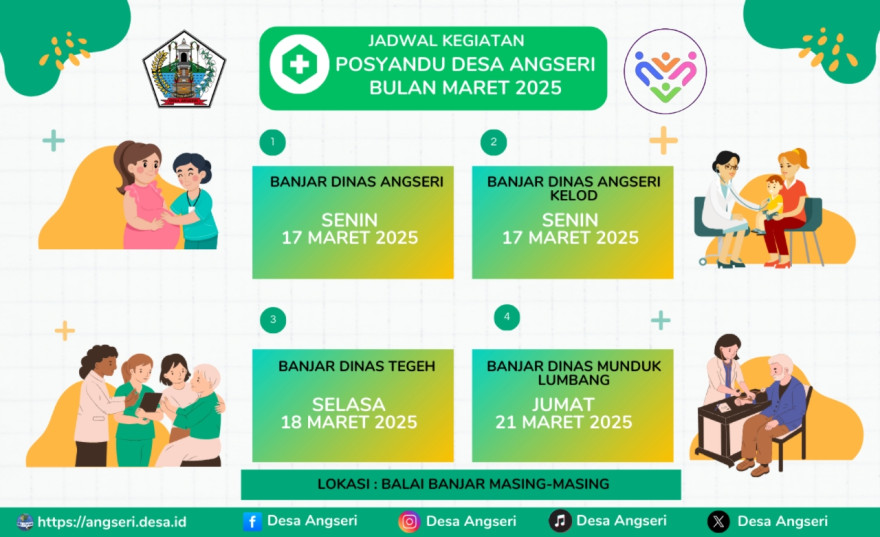 JADWAL KEGIATAN
POSYANDU DESA ANGSERI
BULAN MARET 2025

1
BANJAR DINAS ANGSERI
SENIN
17 MARET 2025

2
BANJAR DINAS ANGSERI KELOD
SENIN
17 MARET 2025

3
BANJAR DINAS TEGEH
SELASA
18 MARET 2025

4
BANJAR DINAS MUNDUK LUMBANG
JUMAT
21 MARET 2025

LOKASI : BALAI BANJAR MASING-MASING

https://angseri.desa.id Desa Angseri Desa Angseri Desa Angseri Desa Angseri